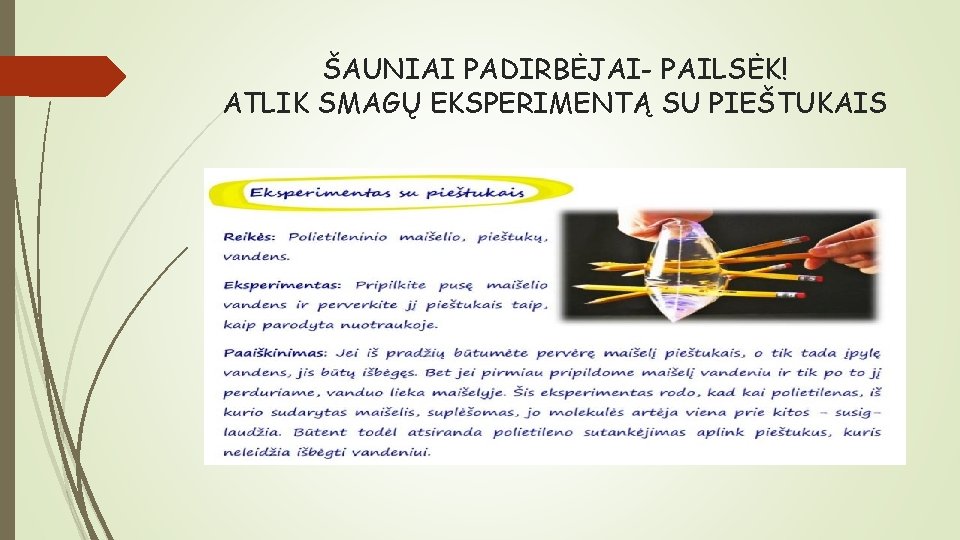 ŠAUNIAI PADIRBĖJAI- PAILSĖK!
ATLIK SMAGŲ EKSPERIMENTĄ SU PIEŠTUKAIS

Eksperimentas su pieštukais

Reikės: Polietileninio maišelio, pieštukų, vandens.

Eksperimentas: Pripilkite pusę maišelio vandens ir perverkite jį pieštukais taip, kaip parodyta nuotraukoje.

Paaiškinimas: Jei iš pradžių būtumėte pervėrę maišelį pieštukais, o tik tada įpylę vandens, jis būtų išbėgęs. Bet jei pirmiau pripildome maišelį vandeniu ir tik po to jį perduriame, vanduo lieka maišelyje. Šis eksperimentas rodo, kad kai polietilenas, iš kurio sudarytas maišelis, suplėšomas, jo molekulės artėja viena prie kitos – susiglaudžia. Būtent todėl atsiranda polietileno sutankėjimas aplink pieštukus, kuris neleidžia išbėgti vandeniui.